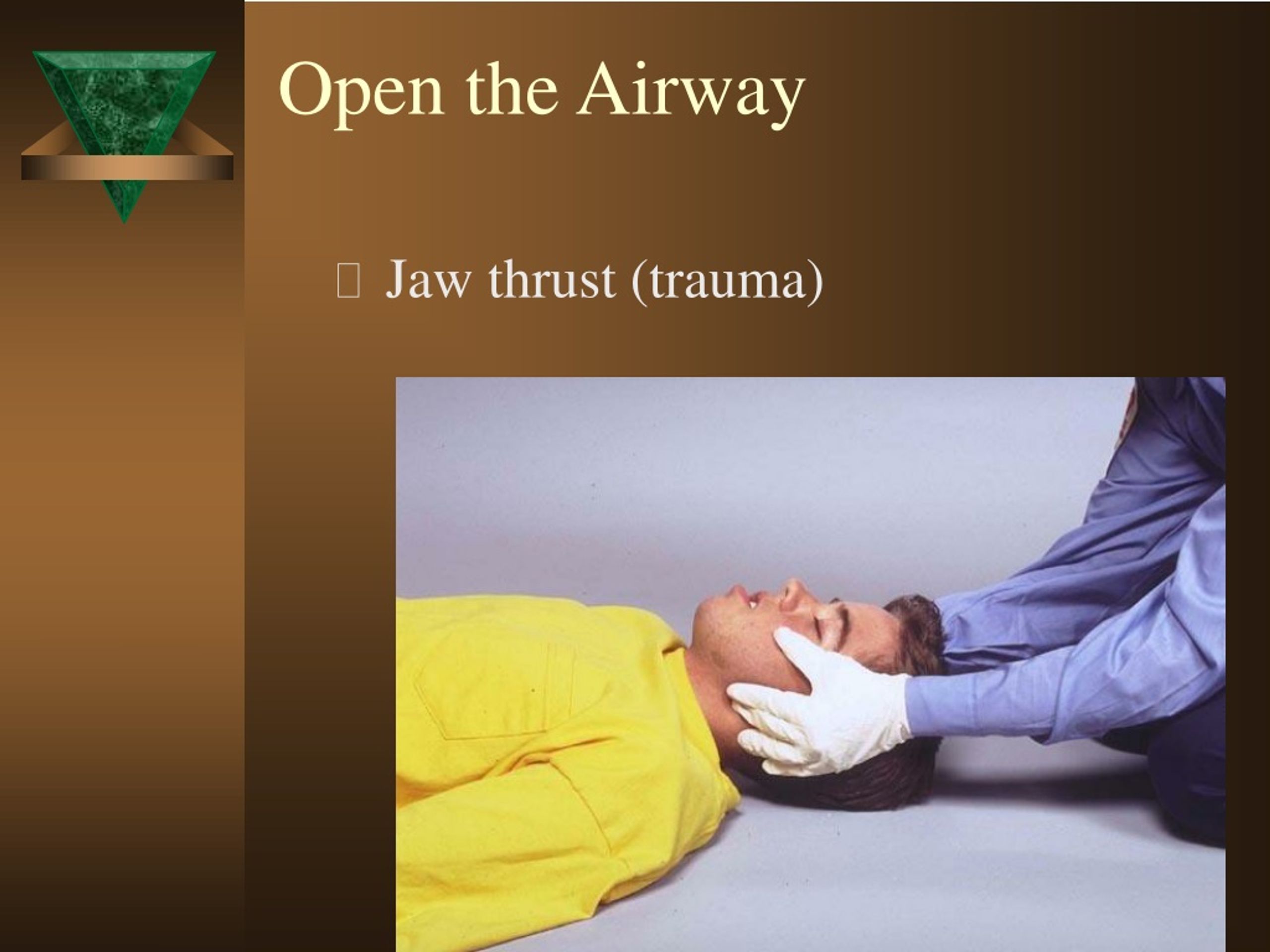 Open the Airway

Jaw thrust (trauma)